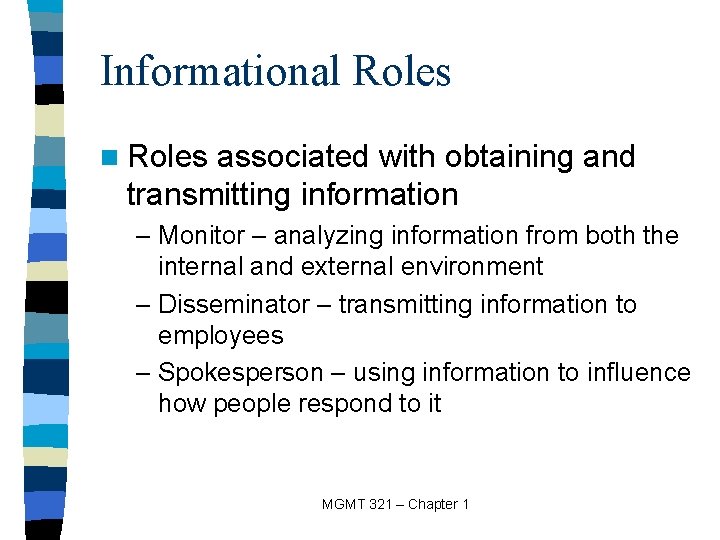 Informational Roles

Roles associated with obtaining and transmitting information

– Monitor – analyzing information from both the internal and external environment

– Disseminator – transmitting information to employees

– Spokesperson – using information to influence how people respond to it

MGMT 321 – Chapter 1